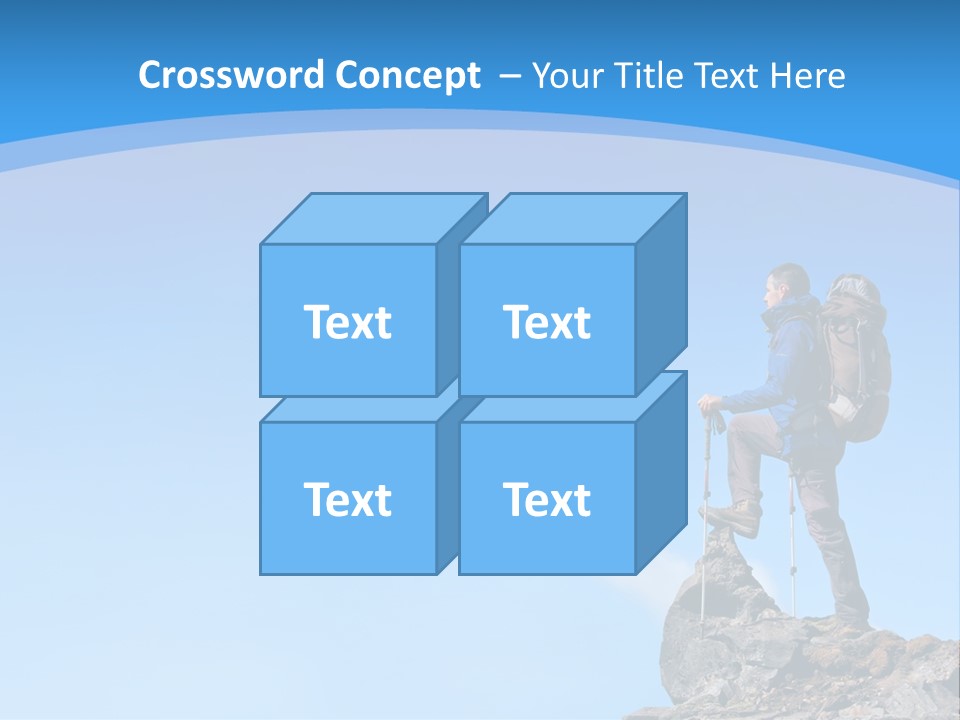 Crossword Concept – Your Title Text Here

Text

Text

Text

Text